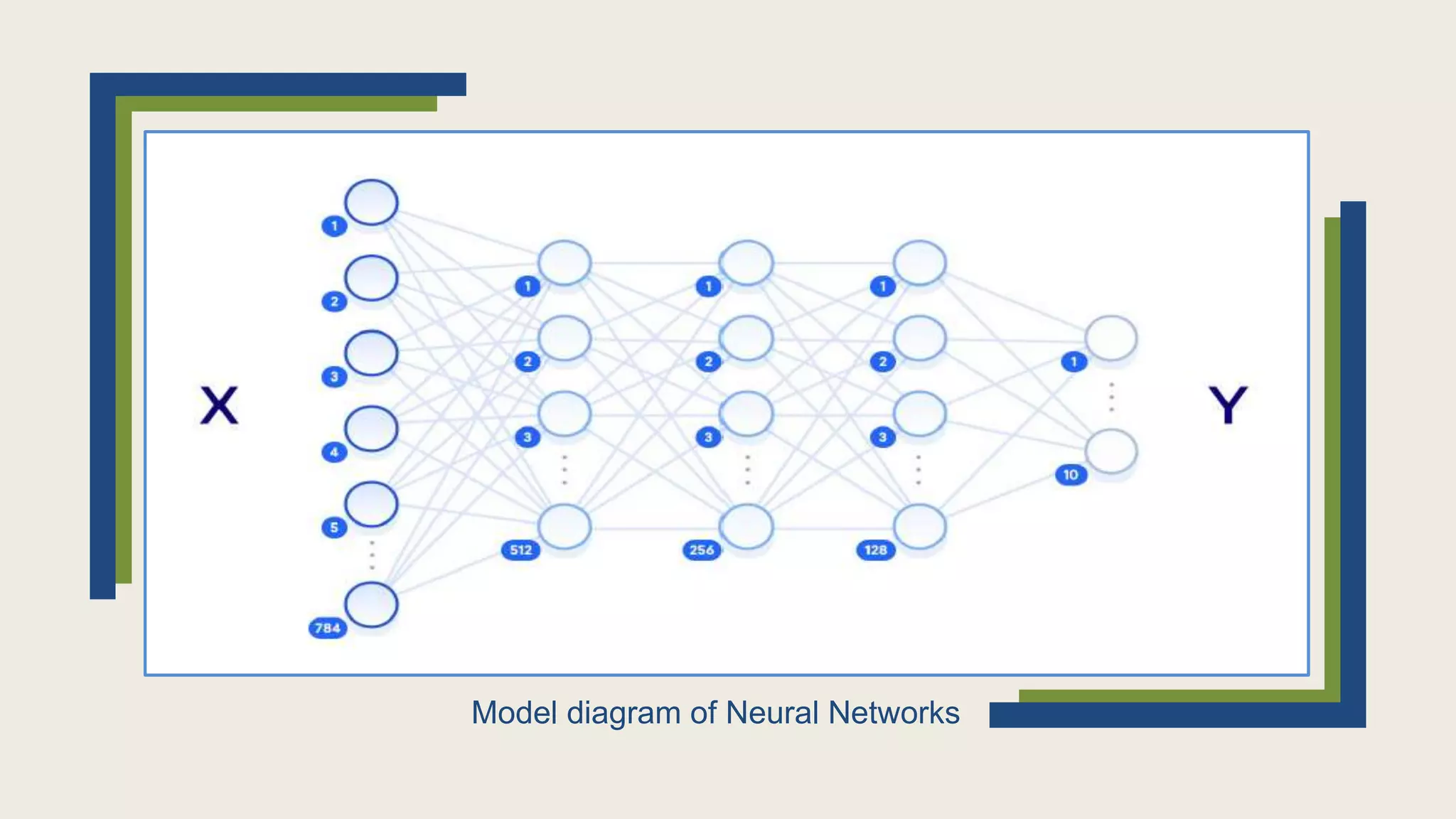 X

1
2
3
4
5
784

1
2
3
512

1
2
3
256

1
2
3
128

1
10

Y

Model diagram of Neural Networks